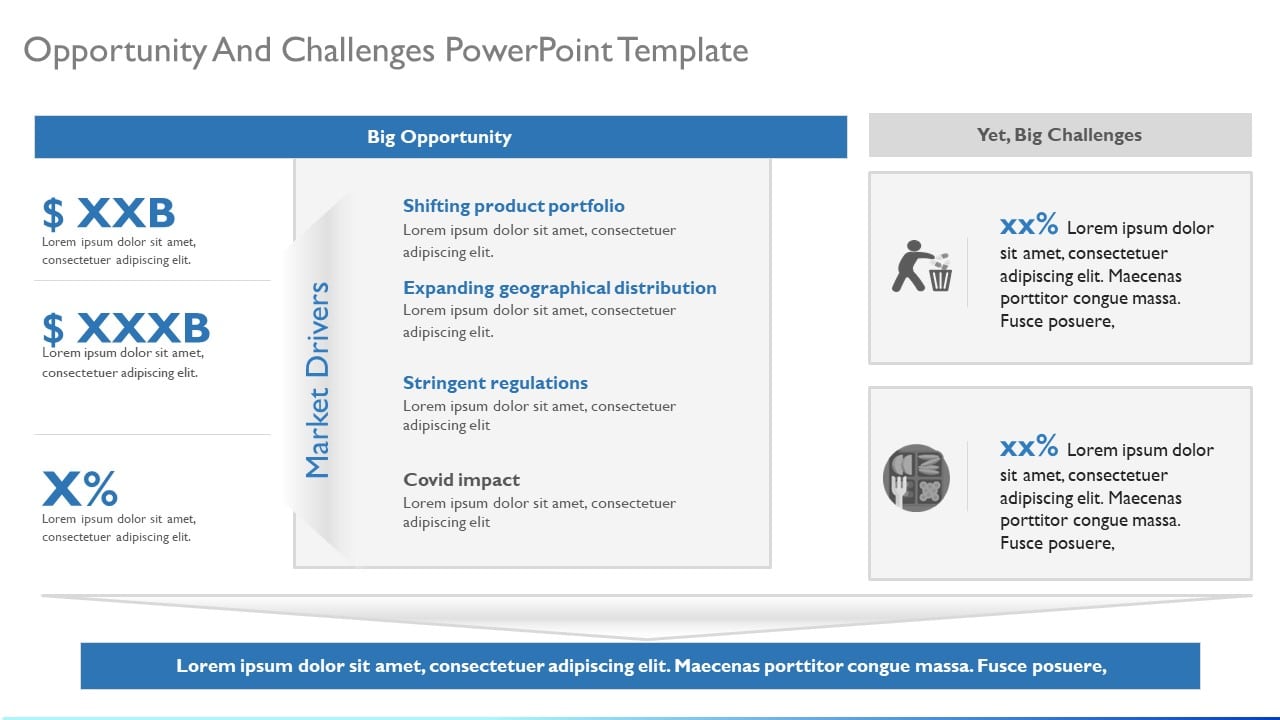 Opportunity And Challenges PowerPoint Template

Big Opportunity

$ XXB
Lorem ipsum dolor sit amet, consectetuer adipiscing elit.

$ XXXB
Lorem ipsum dolor sit amet, consectetuer adipiscing elit.

X%
Lorem ipsum dolor sit amet, consectetuer adipiscing elit.

Market Drivers

Shifting product portfolio
Lorem ipsum dolor sit amet, consectetuer adipiscing elit.

Expanding geographical distribution
Lorem ipsum dolor sit amet, consectetuer adipiscing elit.

Stringent regulations
Lorem ipsum dolor sit amet, consectetuer adipiscing elit

Covid impact
Lorem ipsum dolor sit amet, consectetuer adipiscing elit

Yet, Big Challenges

xx% Lorem ipsum dolor sit amet, consectetuer adipiscing elit. Maecenas porttitor congue massa. Fusce posuere,

xx% Lorem ipsum dolor sit amet, consectetuer adipiscing elit. Maecenas porttitor congue massa. Fusce posuere,

Lorem ipsum dolor sit amet, consectetuer adipiscing elit. Maecenas porttitor congue massa. Fusce posuere,